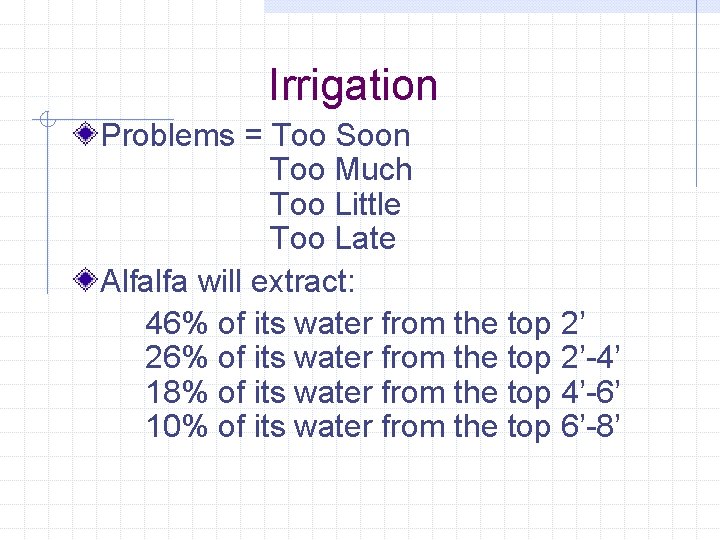 Irrigation

Problems = Too Soon
Too Much
Too Little
Too Late

Alfalfa will extract:

46% of its water from the top 2’
26% of its water from the top 2’-4’
18% of its water from the top 4’-6’
10% of its water from the top 6’-8’